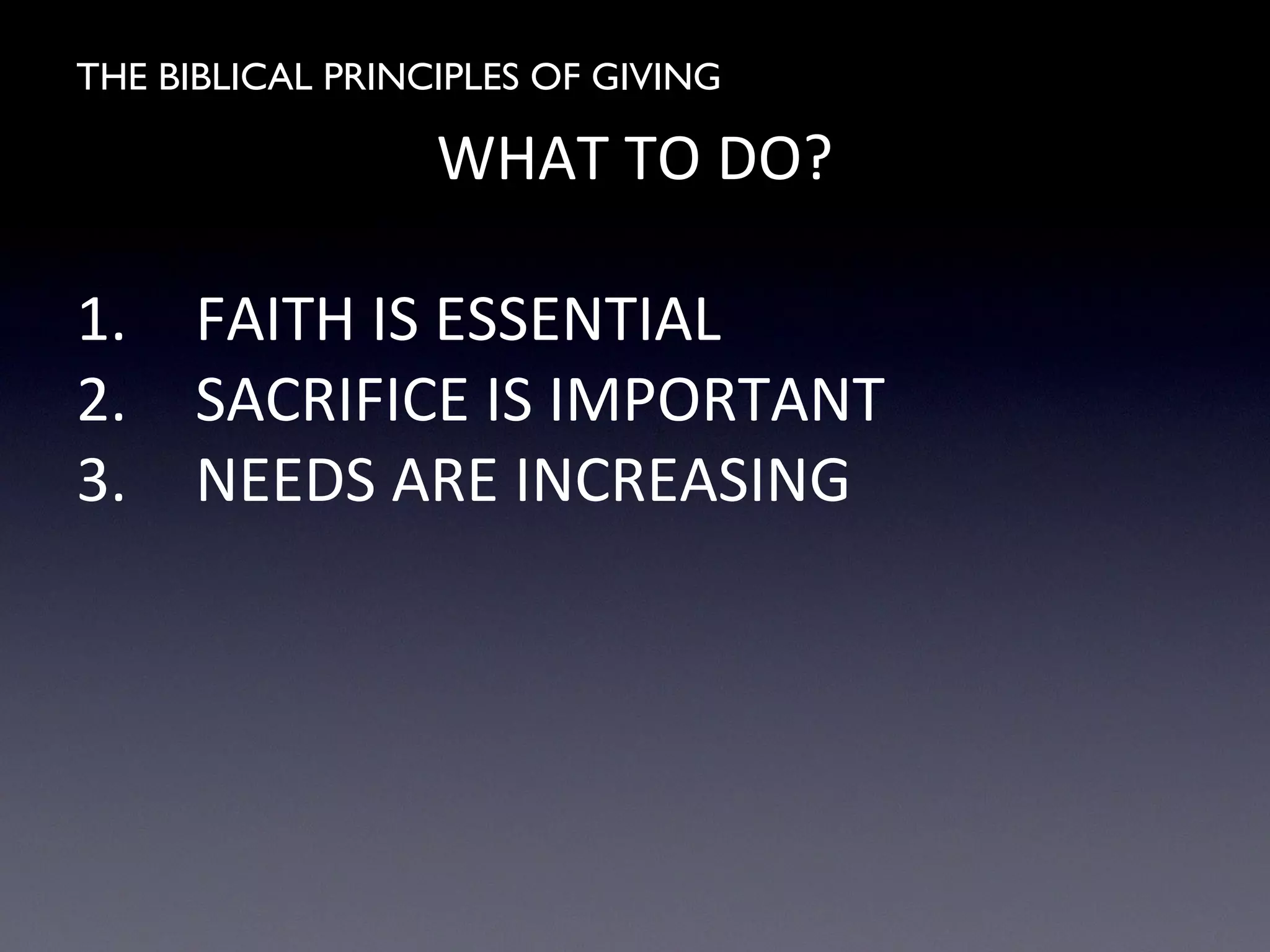 THE BIBLICAL PRINCIPLES OF GIVING

WHAT TO DO?

1. FAITH IS ESSENTIAL
2. SACRIFICE IS IMPORTANT
3. NEEDS ARE INCREASING